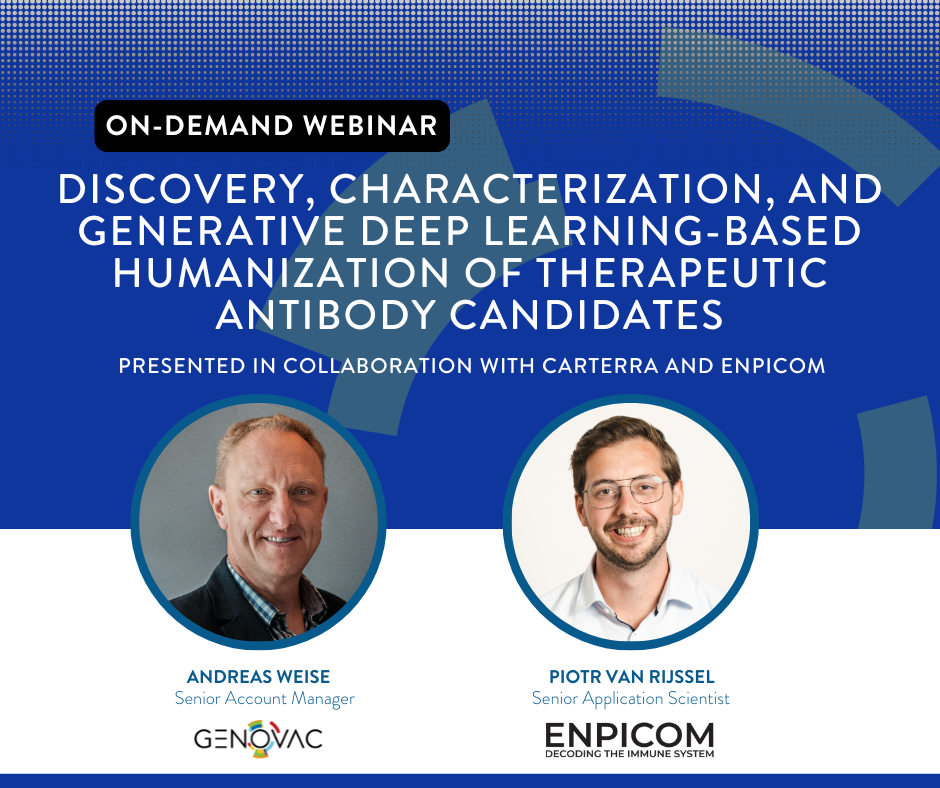 ON-DEMAND WEBINAR

DISCOVERY, CHARACTERIZATION, AND GENERATIVE DEEP LEARNING-BASED HUMANIZATION OF THERAPEUTIC ANTIBODY CANDIDATES

PRESENTED IN COLLABORATION WITH CARTERRA AND ENPICOM

ANDREAS WEISE
Senior Account Manager

GENOVAC

PIOTR VAN RIJSSEL
Senior Application Scientist

ENPICOM
DECODING THE IMMUNE SYSTEM